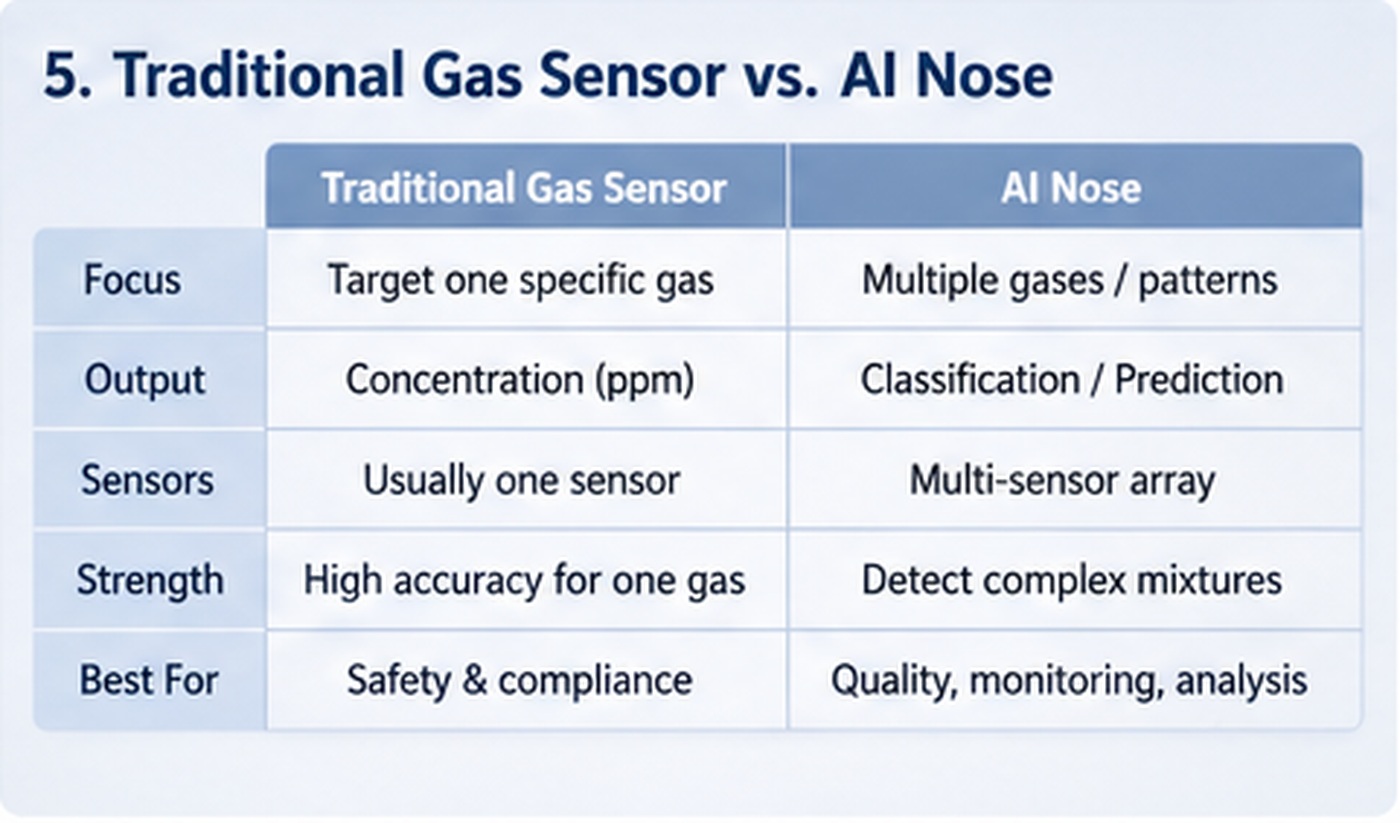 5. Traditional Gas Sensor vs. AI Nose

| | Traditional Gas Sensor | AI Nose |
|---|---|---|
| Focus | Target one specific gas | Multiple gases / patterns |
| Output | Concentration (ppm) | Classification / Prediction |
| Sensors | Usually one sensor | Multi-sensor array |
| Strength | High accuracy for one gas | Detect complex mixtures |
| Best For | Safety & compliance | Quality, monitoring, analysis |